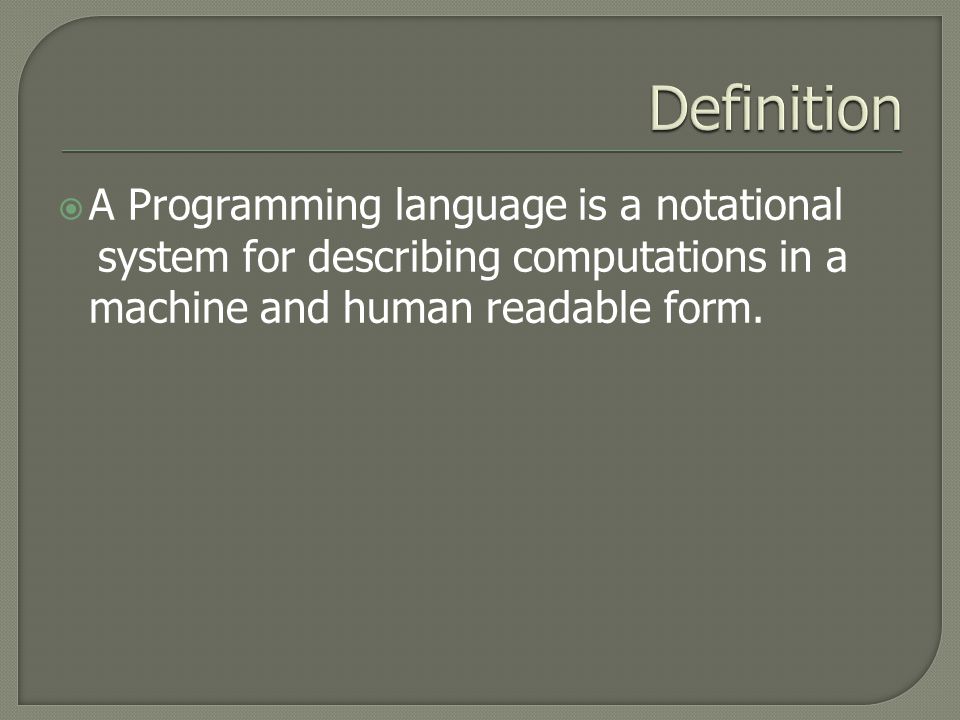 Definition

A Programming language is a notational system for describing computations in a machine and human readable form.